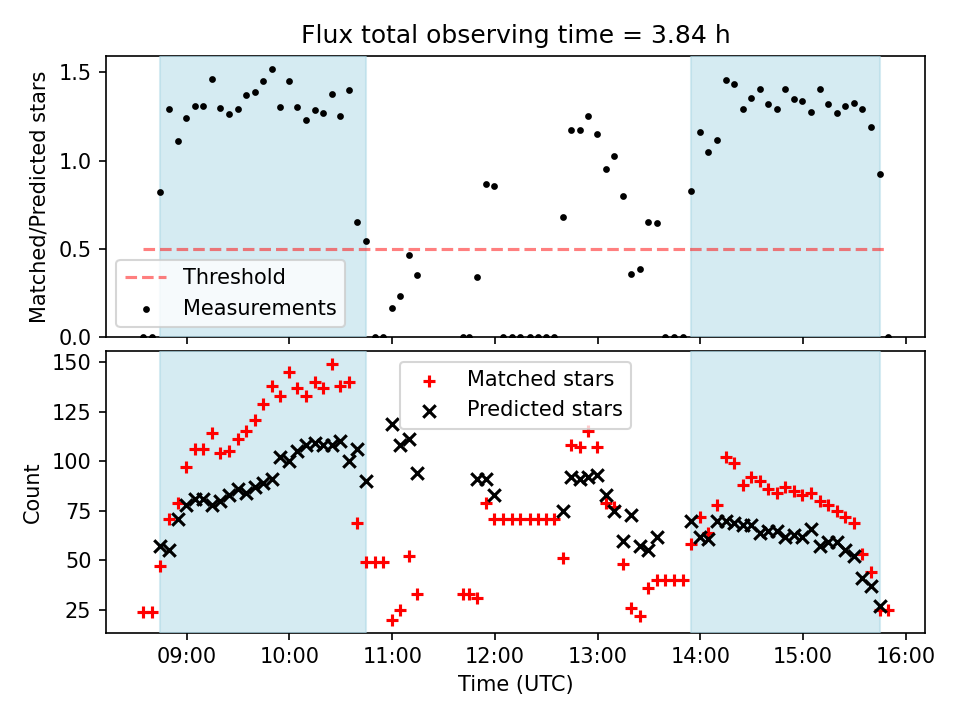 Flux total observing time = 3.84 h

Matched/Predicted stars

1.5
1.0
0.5
0.0

Threshold
Measurements

Count

150
125
100
75
50
25

Matched stars
Predicted stars

09:00
10:00
11:00
12:00
13:00
14:00
15:00
16:00

Time (UTC)